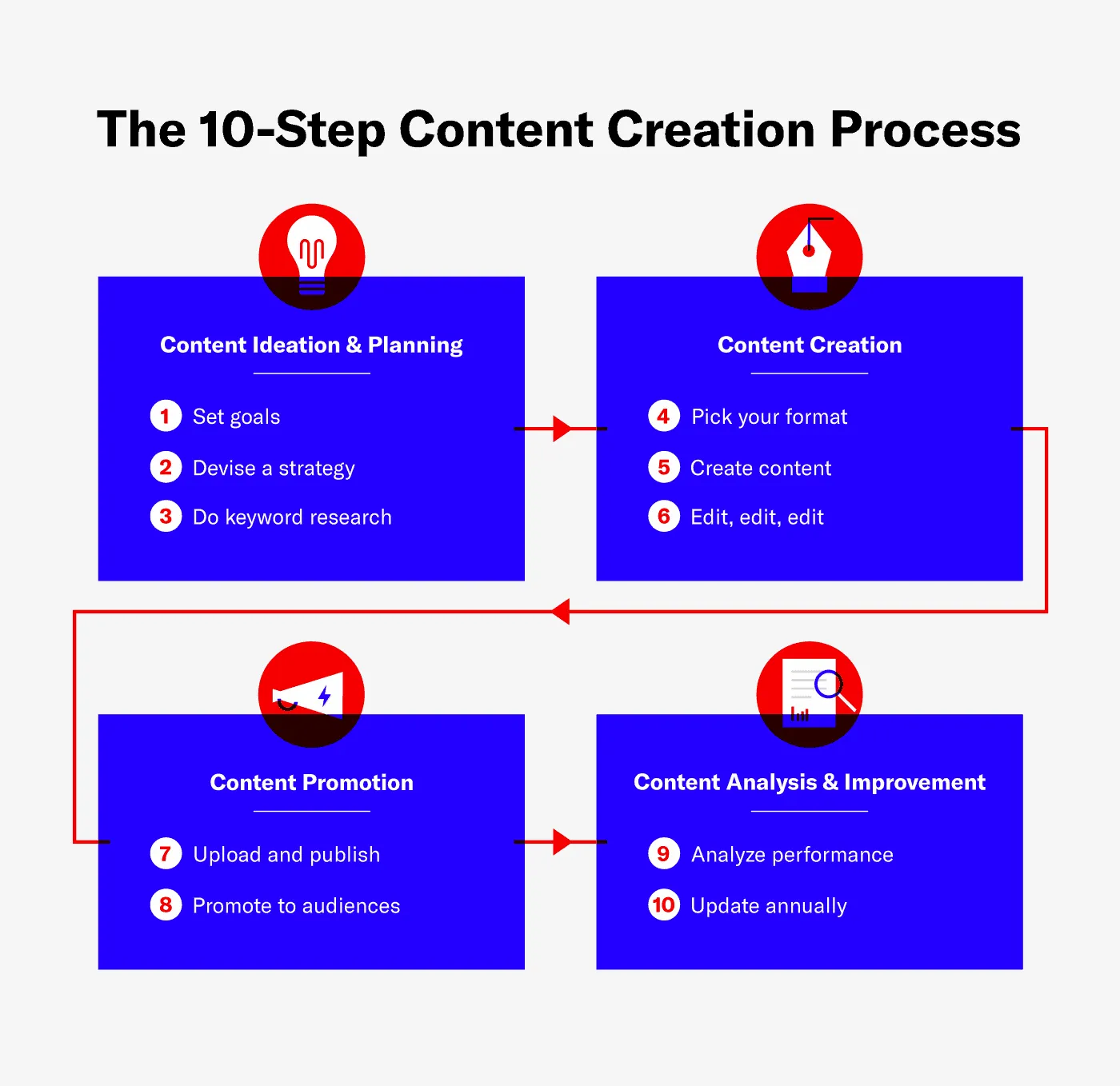 The 10-Step Content Creation Process

Content Ideation & Planning

1 Set goals
2 Devise a strategy
3 Do keyword research

Content Creation

4 Pick your format
5 Create content
6 Edit, edit, edit

Content Promotion

7 Upload and publish
8 Promote to audiences

Content Analysis & Improvement

9 Analyze performance
10 Update annually